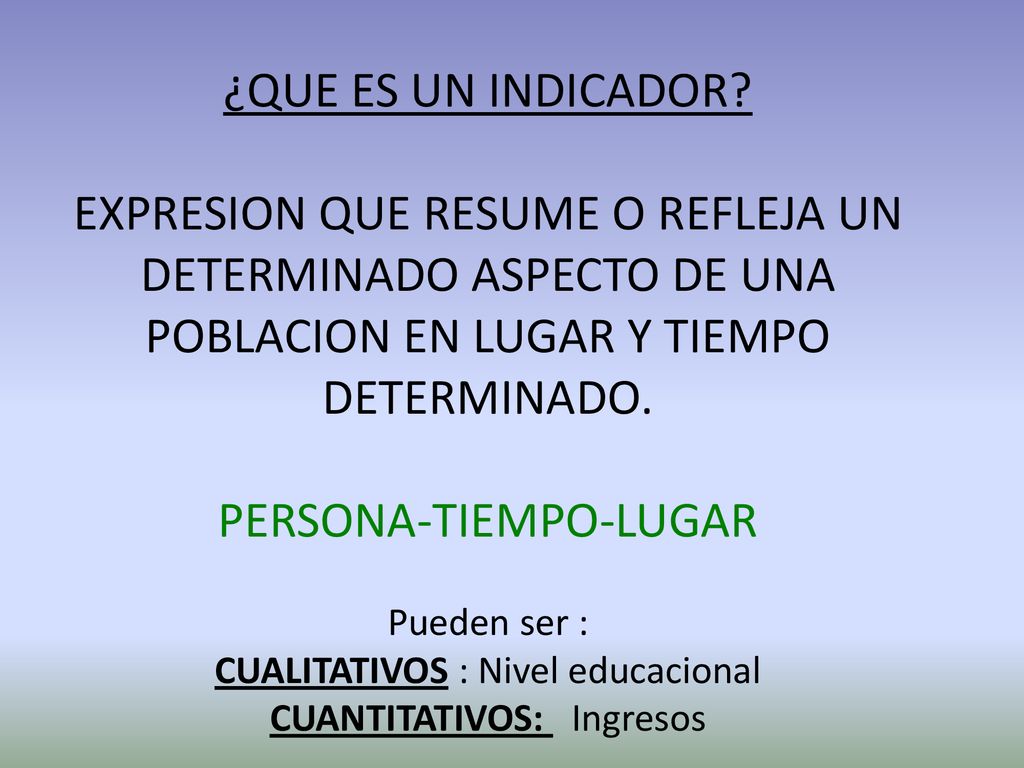 ¿QUE ES UN INDICADOR?

EXPRESION QUE RESUME O REFLEJA UN DETERMINADO ASPECTO DE UNA POBLACION EN LUGAR Y TIEMPO DETERMINADO.

PERSONA-TIEMPO-LUGAR

Pueden ser :
CUALITATIVOS : Nivel educacional
CUANTITATIVOS: Ingresos